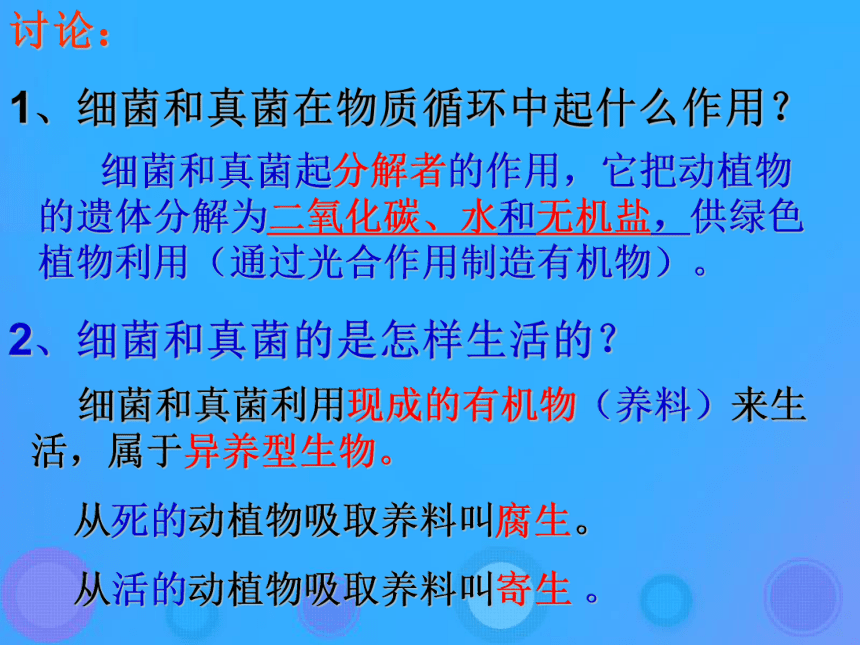 讨论：

1、细菌和真菌在物质循环中起什么作用？

细菌和真菌起分解者的作用，它把动植物的遗体分解为二氧化碳、水和无机盐，供绿色植物利用（通过光合作用制造有机物）。

2、细菌和真菌的是怎样生活的？

细菌和真菌利用现成的有机物（养料）来生活，属于异养型生物。

从死的动植物吸取养料叫腐生。

从活的动植物吸取养料叫寄生 。